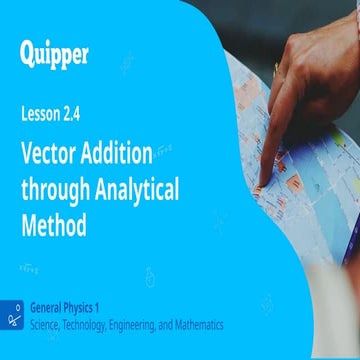 Quipper

Lesson 2.4

Vector Addition through Analytical Method

General Physics 1
Science, Technology, Engineering, and Mathematics